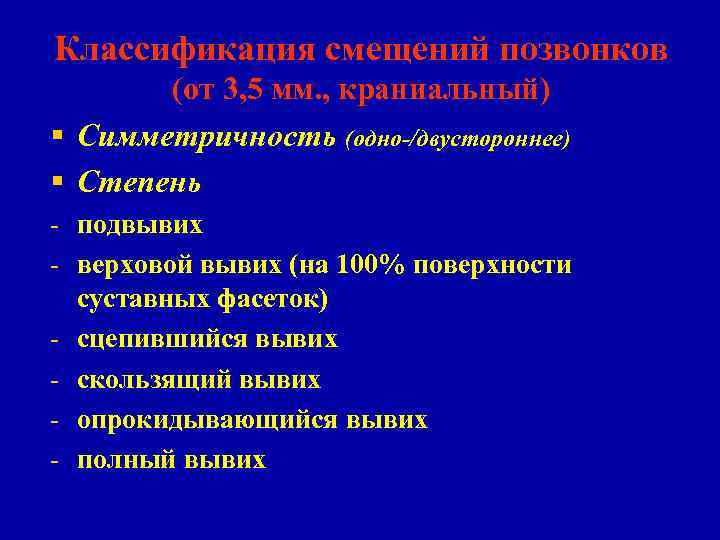 Классификация смещений позвонков
(от 3,5 мм., краниальный)

▪ Симметричность (одно-/двустороннее)
▪ Степень
- подвывих
- верховой вывих (на 100% поверхности суставных фасеток)
- сцепившийся вывих
- скользящий вывих
- опрокидывающийся вывих
- полный вывих